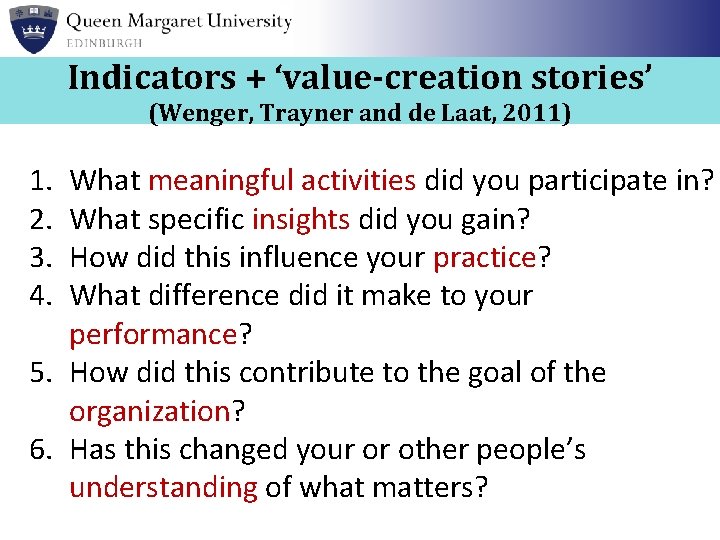 Queen Margaret University
EDINBURGH

Indicators + ‘value-creation stories’
(Wenger, Trayner and de Laat, 2011)

1. What meaningful activities did you participate in?
2. What specific insights did you gain?
3. How did this influence your practice?
4. What difference did it make to your performance?
5. How did this contribute to the goal of the organization?
6. Has this changed your or other people’s understanding of what matters?